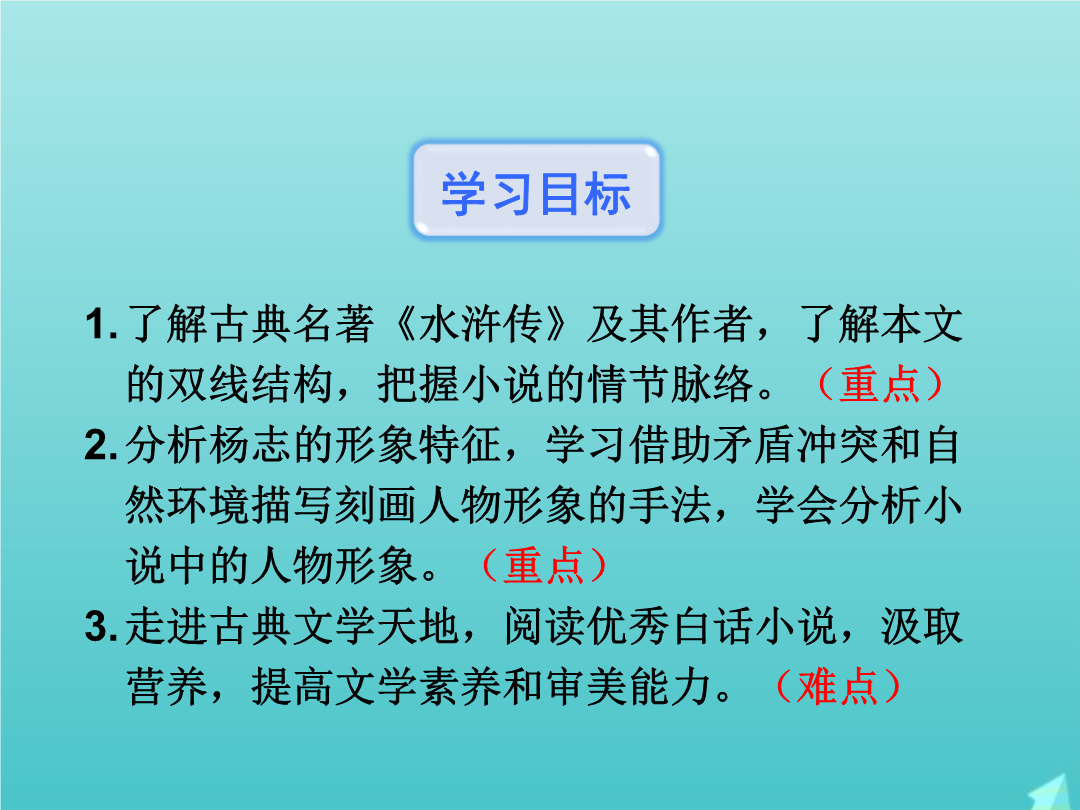 学习目标

1. 了解古典名著《水浒传》及其作者，了解本文的双线结构，把握小说的情节脉络。（重点）

2. 分析杨志的形象特征，学习借助矛盾冲突和自然环境描写刻画人物形象的手法，学会分析小说中的人物形象。（重点）

3. 走进古典文学天地，阅读优秀白话小说，汲取营养，提高文学素养和审美能力。（难点）